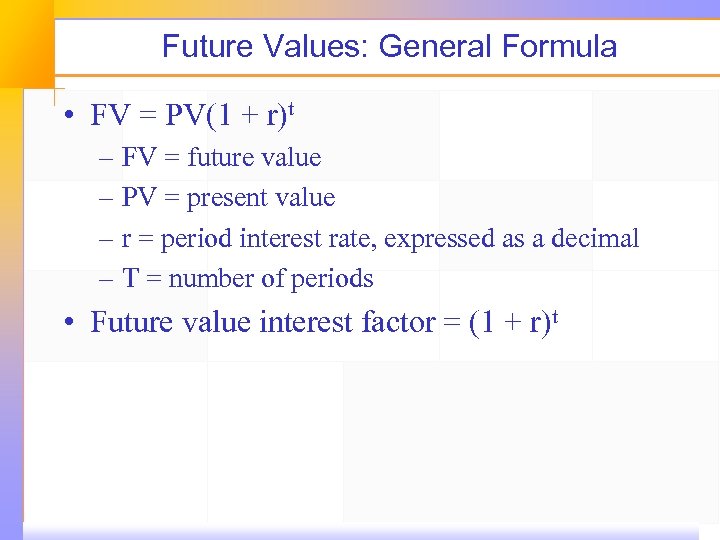 Future Values: General Formula

• $FV = PV(1 + r)^t$

– FV = future value

– PV = present value

– r = period interest rate, expressed as a decimal

– T = number of periods

• Future value interest factor = $(1 + r)^t$